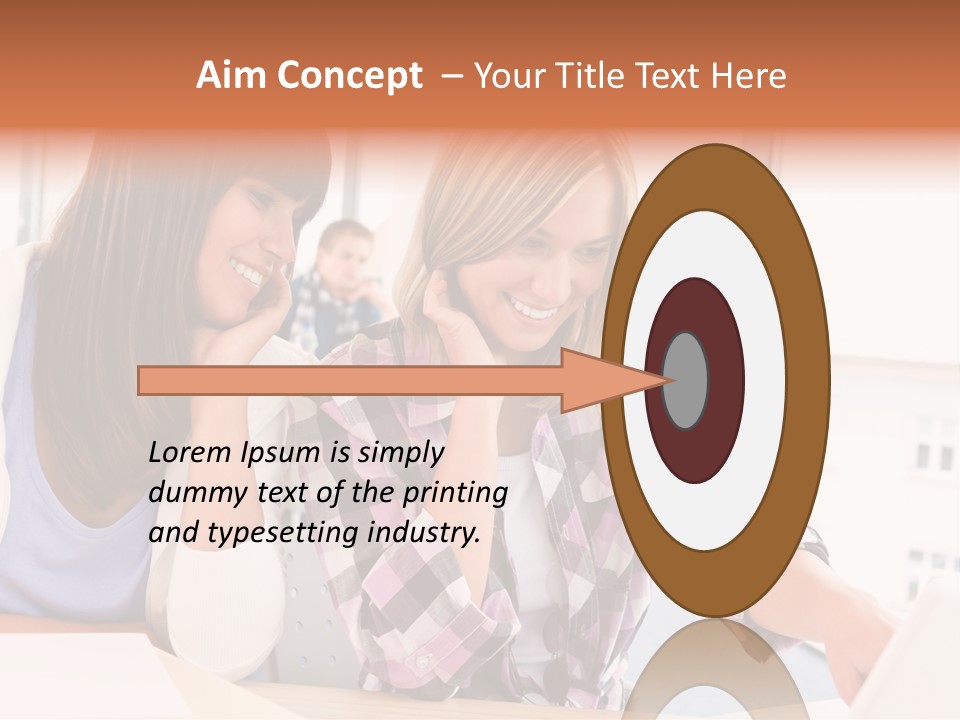 Aim Concept – Your Title Text Here

Lorem Ipsum is simply dummy text of the printing and typesetting industry.